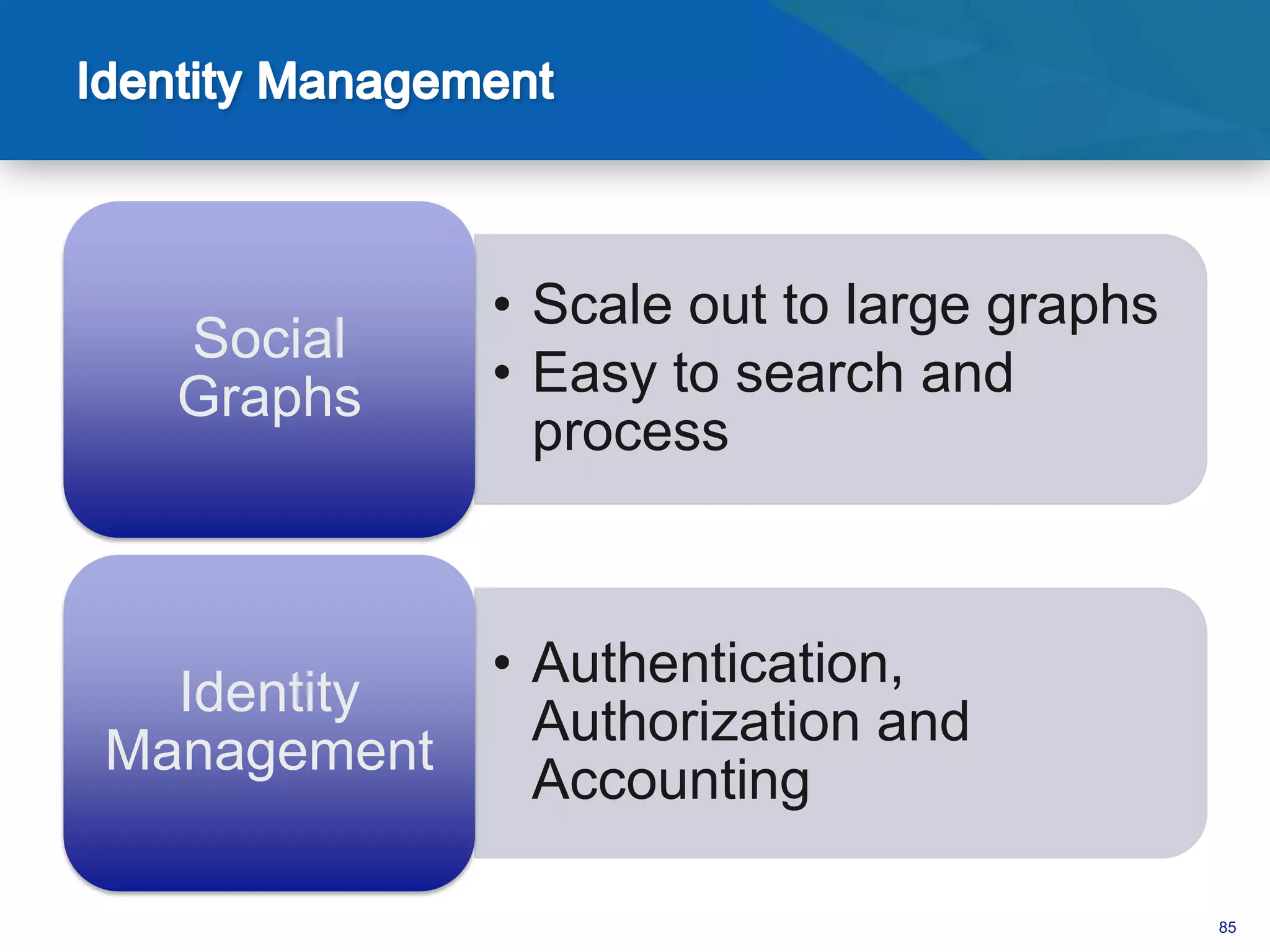 Identity Management

Social Graphs

• Scale out to large graphs
• Easy to search and process

Identity Management

• Authentication, Authorization and Accounting

85